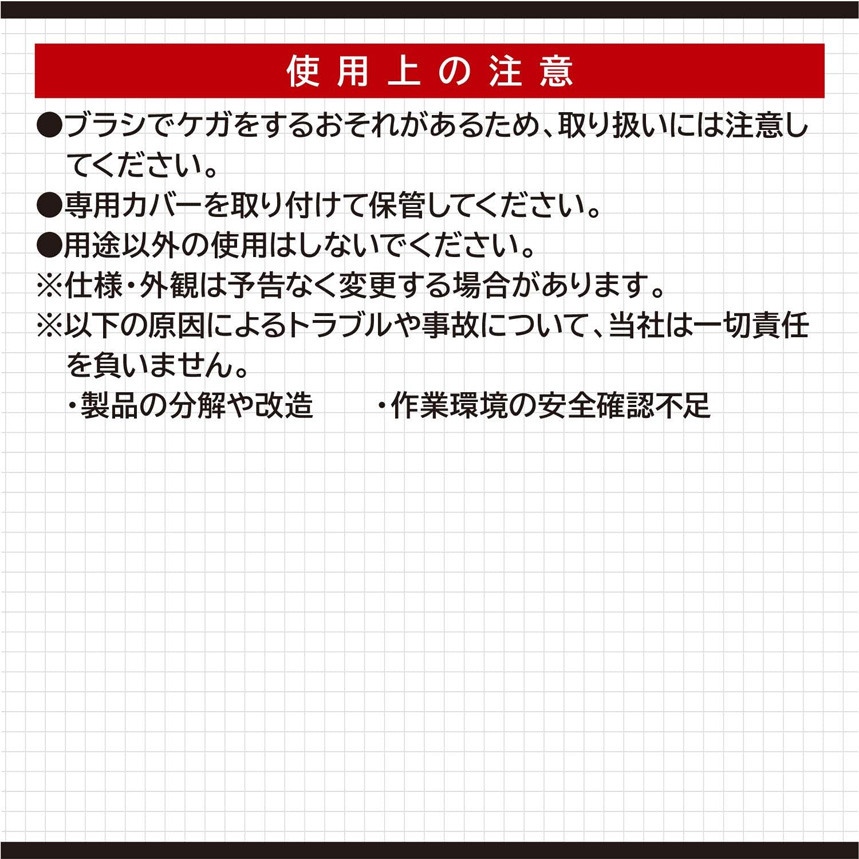 使用上の注意

●ブラシでケガをするおそれがあるため、取り扱いには注意してください。

●専用カバーを取り付けて保管してください。

●用途以外の使用はしないでください。

※仕様・外観は予告なく変更する場合があります。

※以下の原因によるトラブルや事故について、当社は一切責任を負いません。

・製品の分解や改造　　・作業環境の安全確認不足